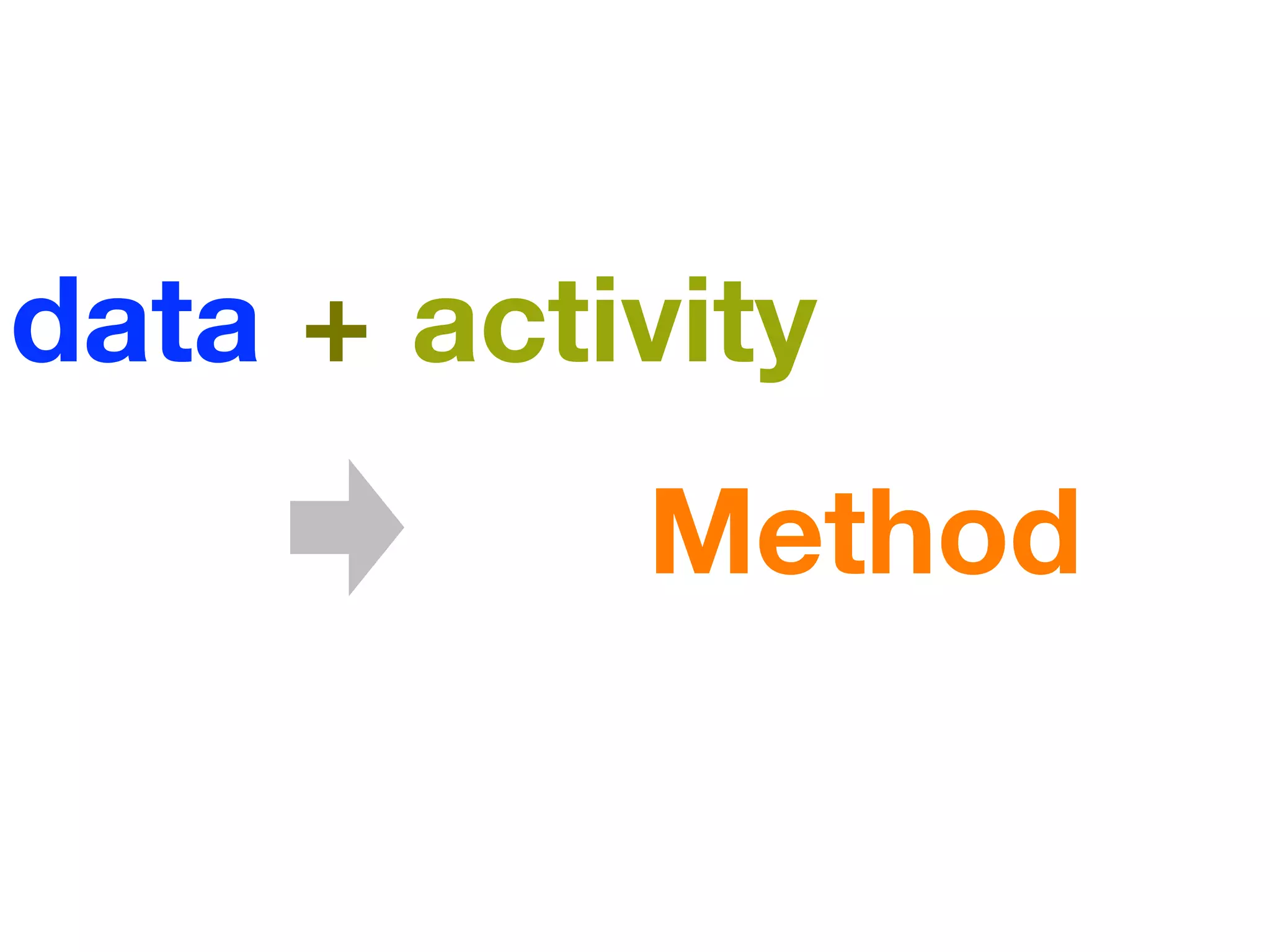 data + activity

Method